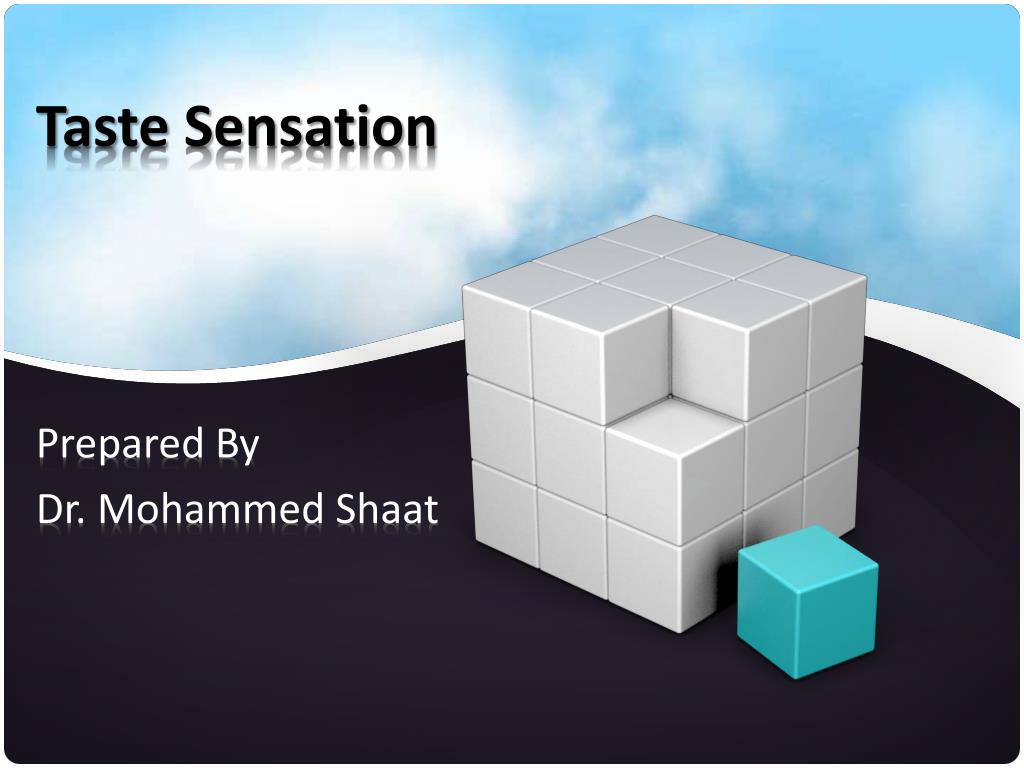 Taste Sensation

Prepared By
Dr. Mohammed Shaat